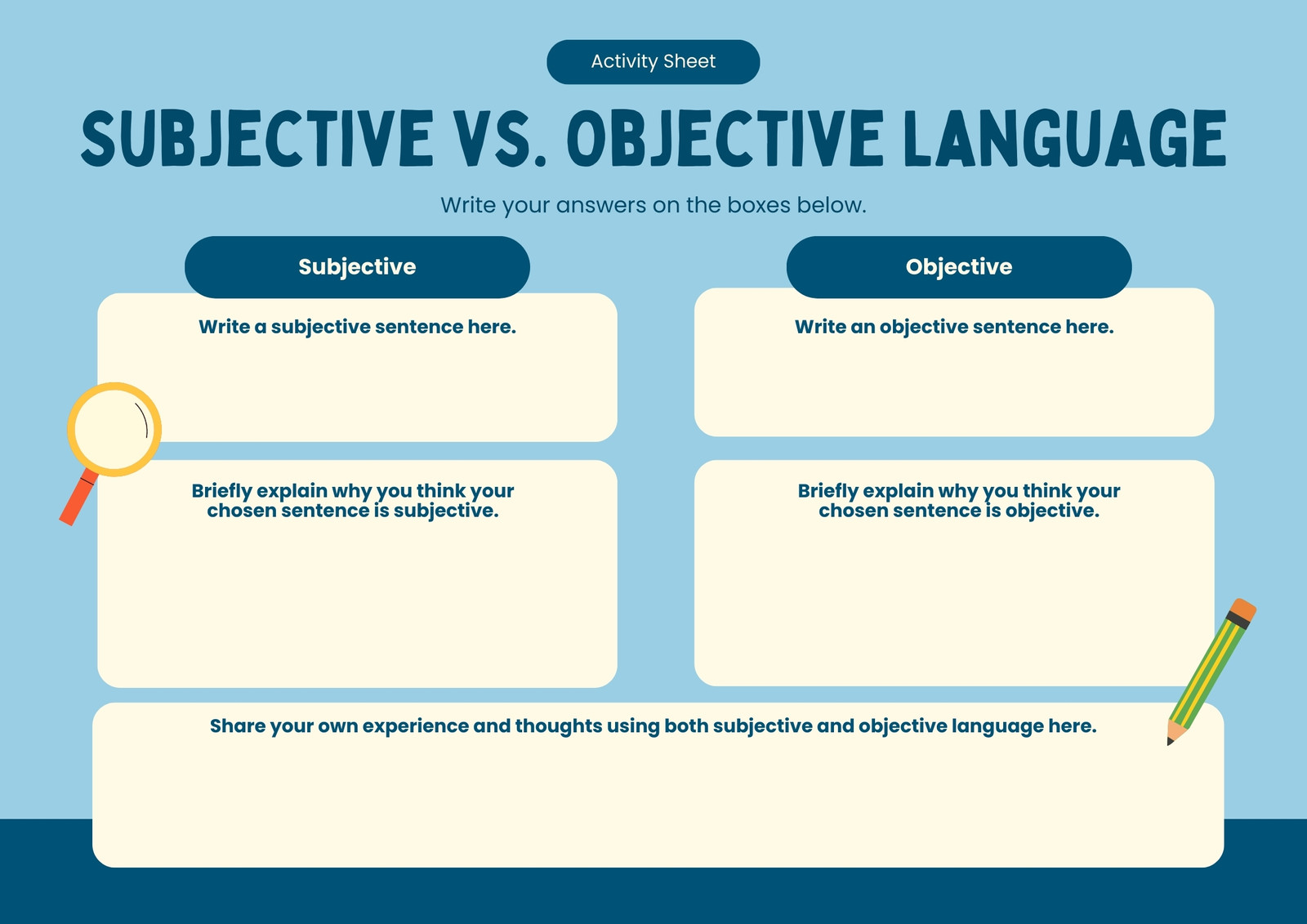 Activity Sheet

SUBJECTIVE VS. OBJECTIVE LANGUAGE

Write your answers on the boxes below.

Subjective

Write a subjective sentence here.

Briefly explain why you think your chosen sentence is subjective.

Objective

Write an objective sentence here.

Briefly explain why you think your chosen sentence is objective.

Share your own experience and thoughts using both subjective and objective language here.